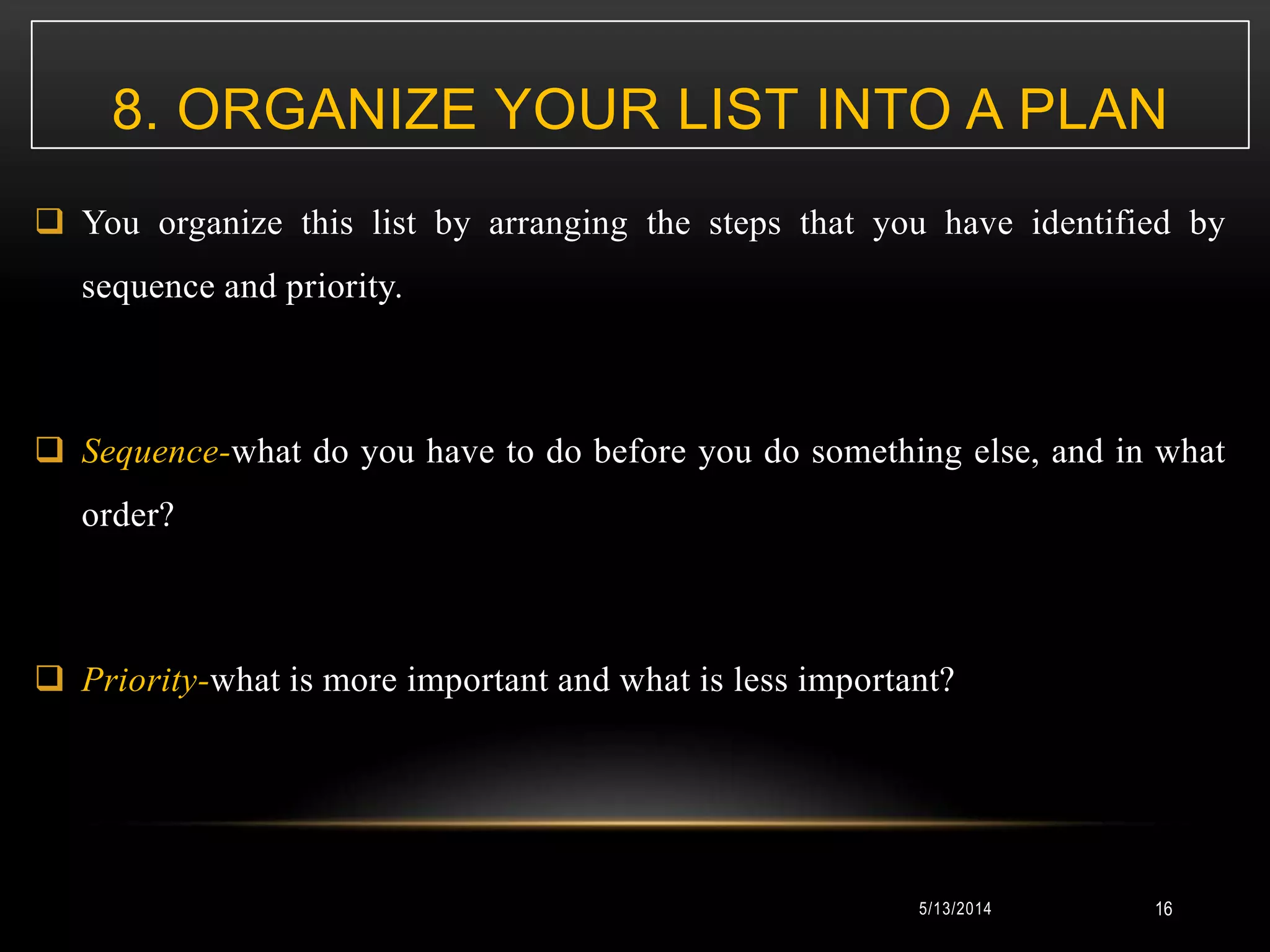 8. ORGANIZE YOUR LIST INTO A PLAN

❑ You organize this list by arranging the steps that you have identified by sequence and priority.

❑ Sequence-what do you have to do before you do something else, and in what order?

❑ Priority-what is more important and what is less important?

5/13/2014

16